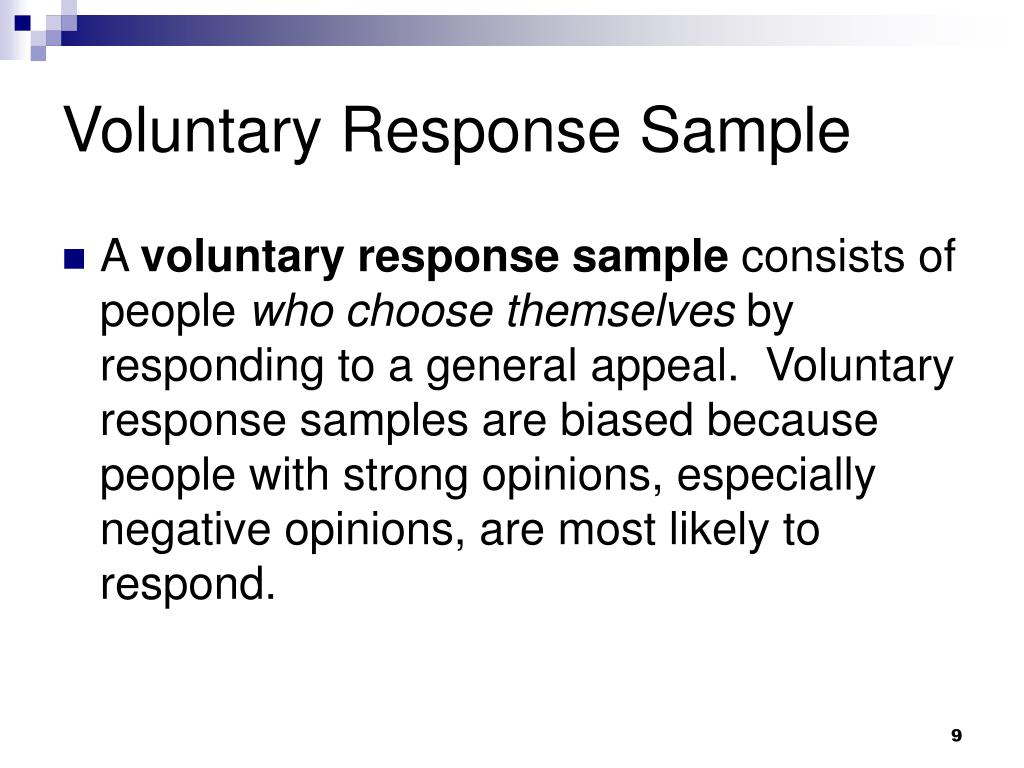 Voluntary Response Sample

A voluntary response sample consists of people who choose themselves by responding to a general appeal. Voluntary response samples are biased because people with strong opinions, especially negative opinions, are most likely to respond.

9